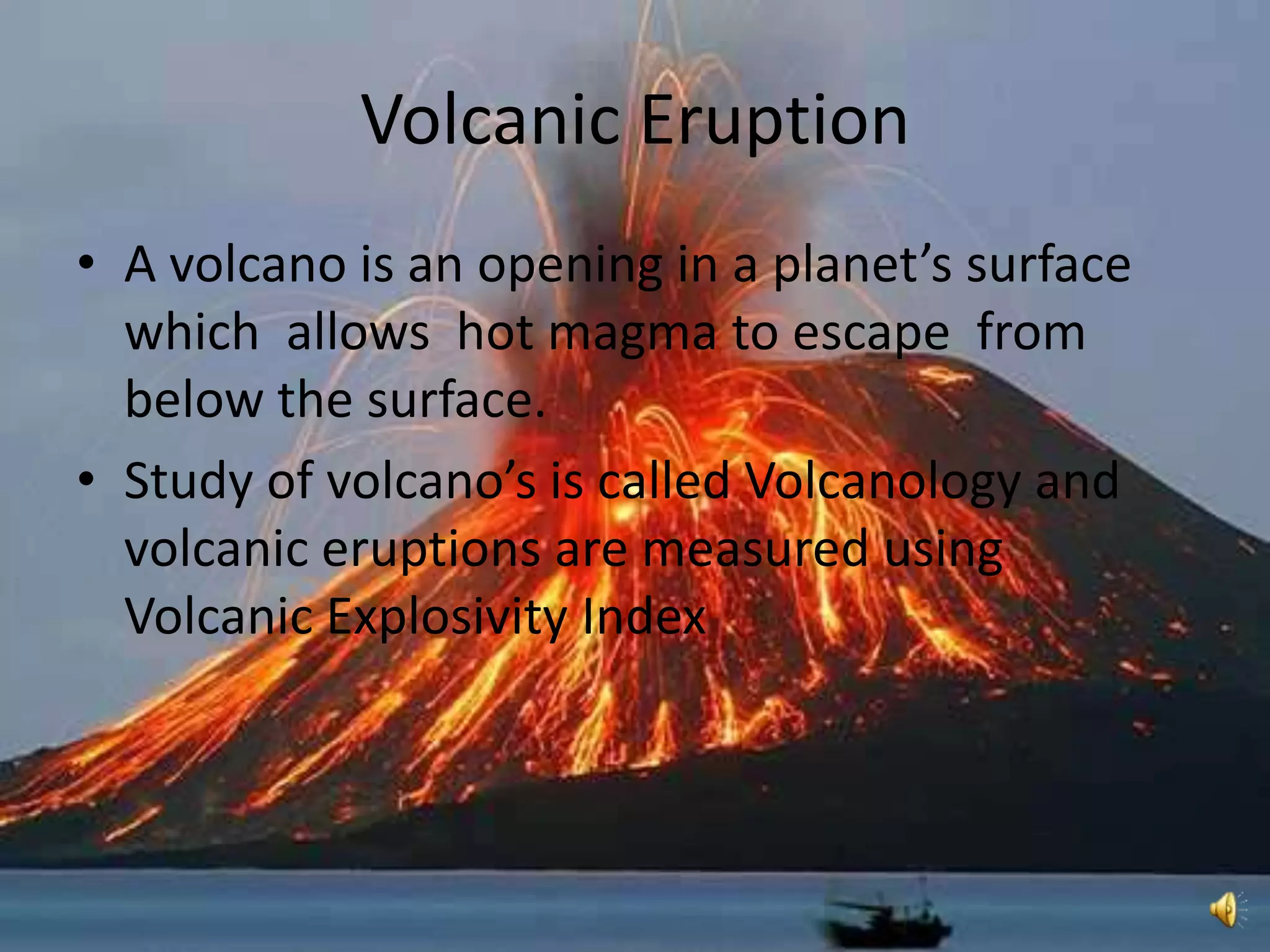 Volcanic Eruption

• A volcano is an opening in a planet’s surface which allows hot magma to escape from below the surface.

• Study of volcano’s is called Volcanology and volcanic eruptions are measured using Volcanic Explosivity Index